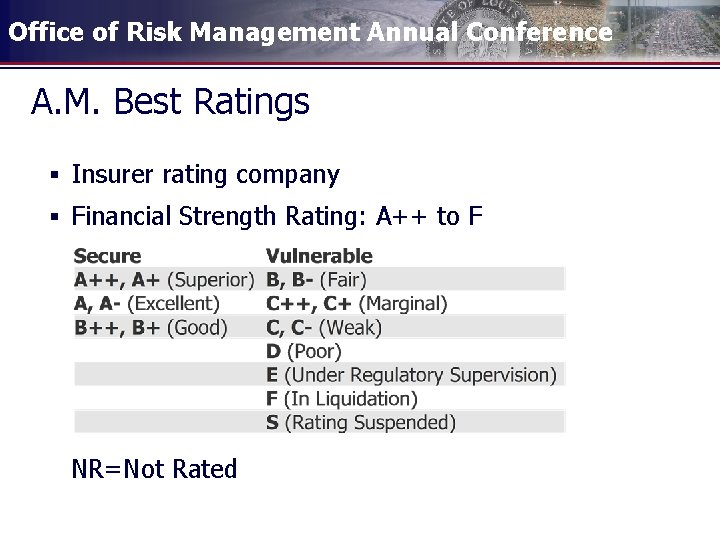 Office of Risk Management Annual Conference

A.M. Best Ratings

▪ Insurer rating company

▪ Financial Strength Rating: A++ to F

| Secure | Vulnerable |
|---|---|
| A++, A+ (Superior) | B, B- (Fair) |
| A, A- (Excellent) | C++, C+ (Marginal) |
| B++, B+ (Good) | C, C- (Weak) |
| | D (Poor) |
| | E (Under Regulatory Supervision) |
| | F (In Liquidation) |
| | S (Rating Suspended) |

NR=Not Rated